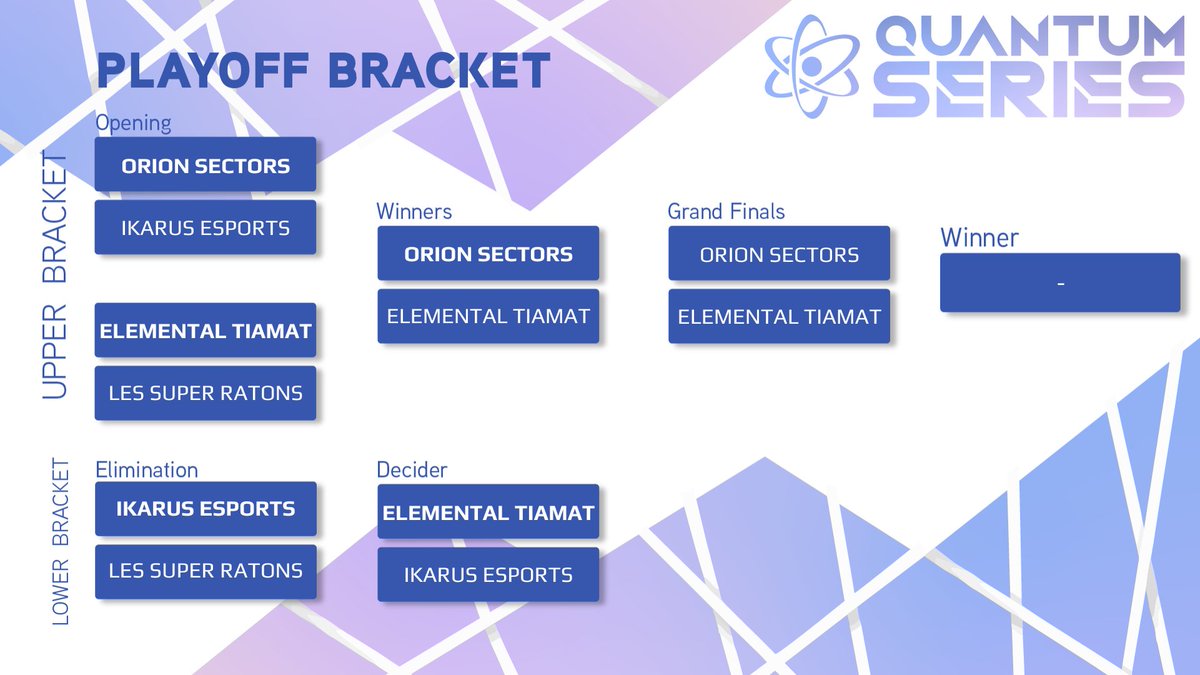 QUANTUM SERIES

PLAYOFF BRACKET

UPPER BRACKET

Opening

ORION SECTORS

IKARUS ESPORTS

ELEMENTAL TIAMAT

LES SUPER RATONS

Winners

ORION SECTORS

ELEMENTAL TIAMAT

Grand Finals

ORION SECTORS

ELEMENTAL TIAMAT

Winner

-

LOWER BRACKET

Elimination

IKARUS ESPORTS

LES SUPER RATONS

Decider

ELEMENTAL TIAMAT

IKARUS ESPORTS